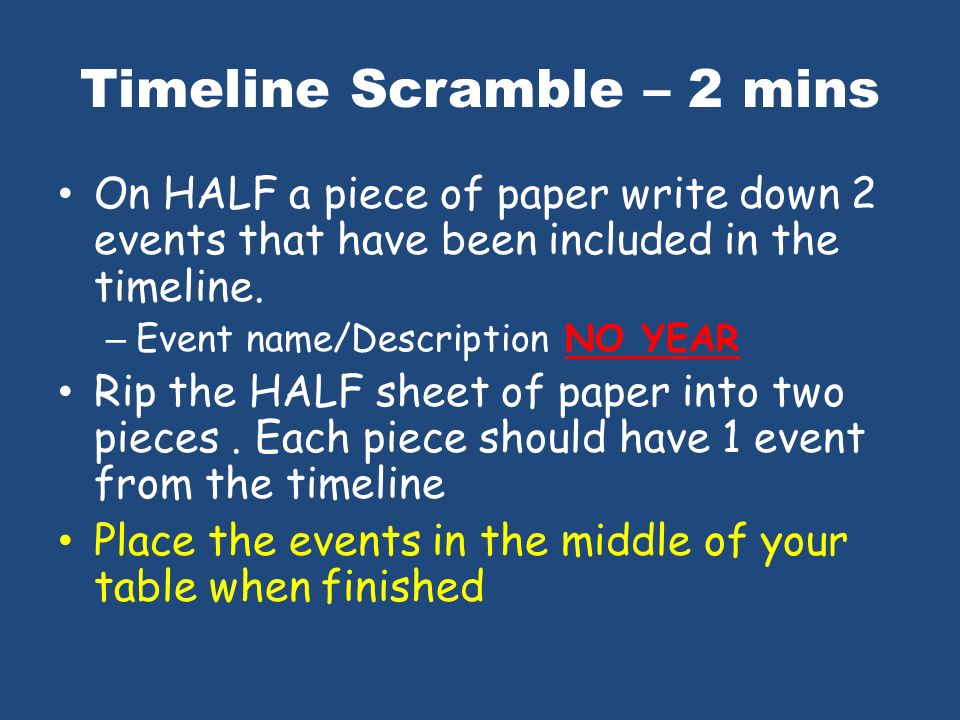 Timeline Scramble – 2 mins

• On HALF a piece of paper write down 2 events that have been included in the timeline.
– Event name/Description NO YEAR
• Rip the HALF sheet of paper into two pieces . Each piece should have 1 event from the timeline
• Place the events in the middle of your table when finished